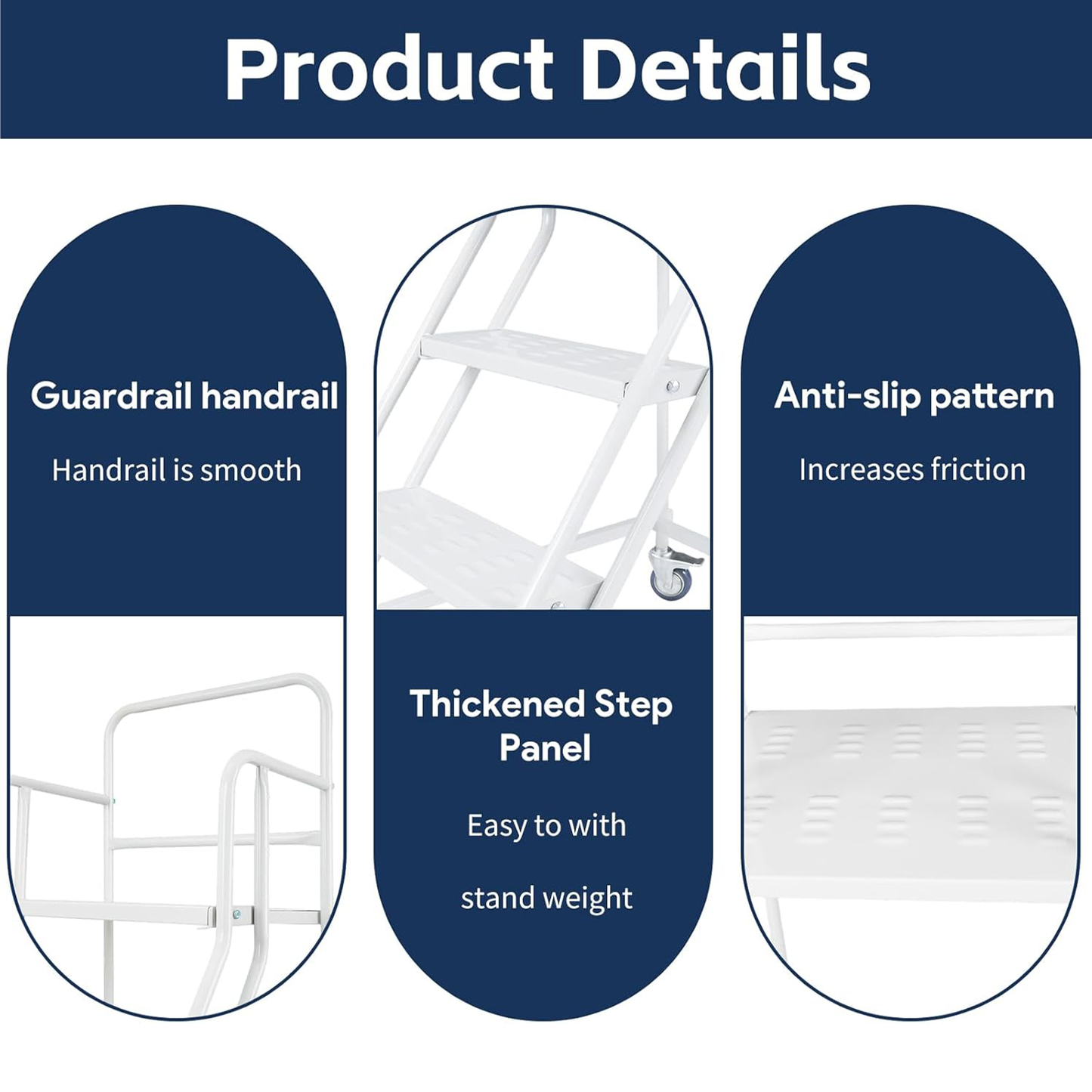 Product Details

Guardrail handrail

Handrail is smooth

Thickened Step Panel

Easy to with

stand weight

Anti-slip pattern

Increases friction